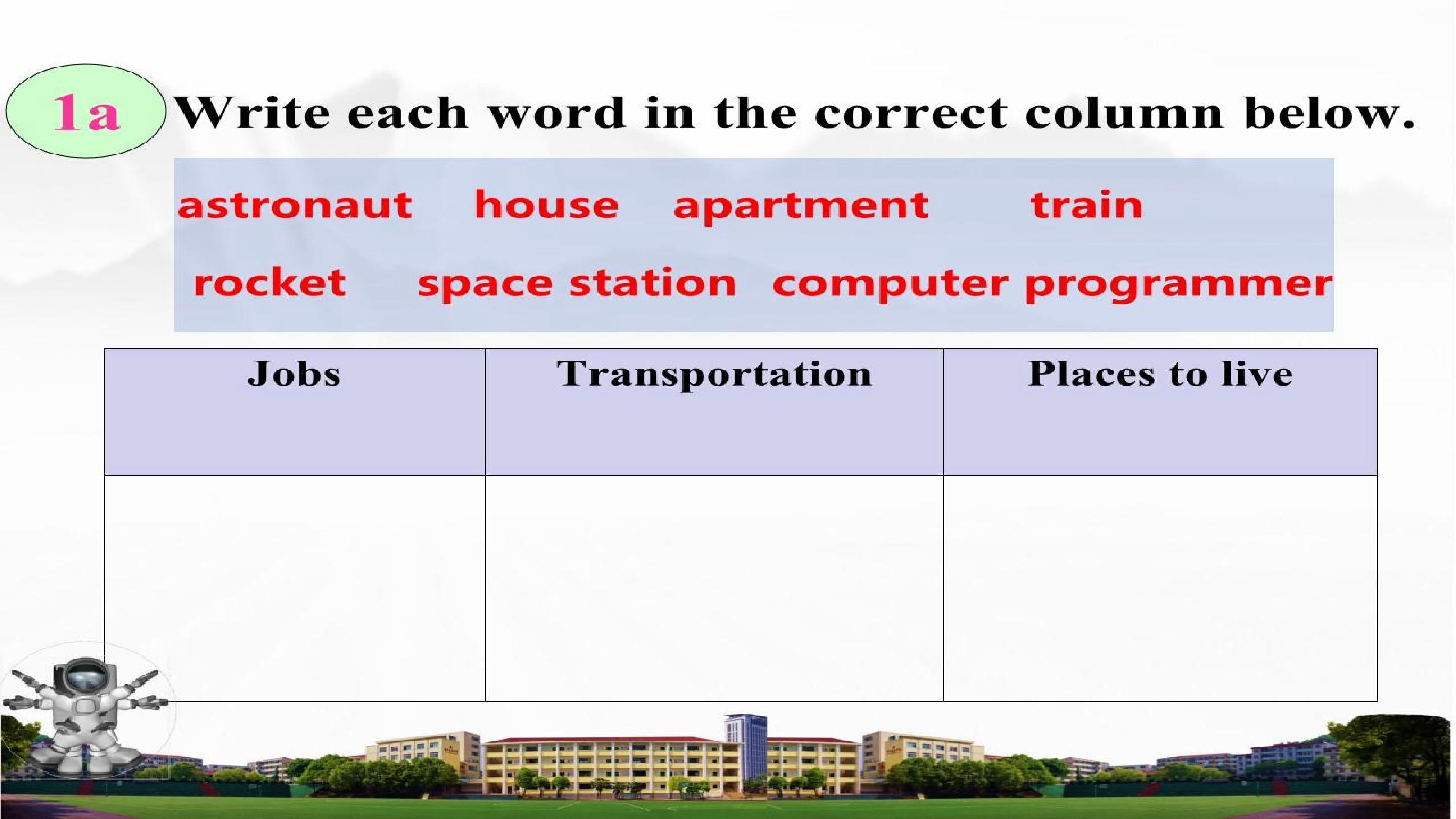 1a Write each word in the correct column below.

astronaut house apartment train

rocket space station computer programmer

| Jobs | Transportation | Places to live |
|---|---|---|
| | | |